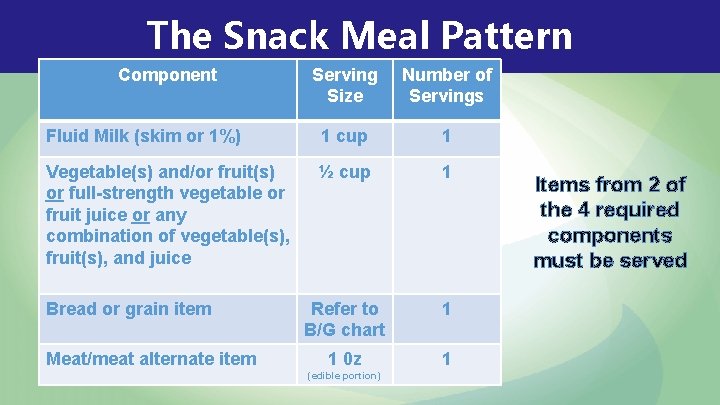 The Snack Meal Pattern

| Component | Serving Size | Number of Servings |
|---|---|---|
| Fluid Milk (skim or 1%) | 1 cup | 1 |
| Vegetable(s) and/or fruit(s) or full-strength vegetable or fruit juice or any combination of vegetable(s), fruit(s), and juice | ½ cup | 1 |
| Bread or grain item | Refer to B/G chart | 1 |
| Meat/meat alternate item | 1 0z (edible portion) | 1 |

Items from 2 of the 4 required components must be served